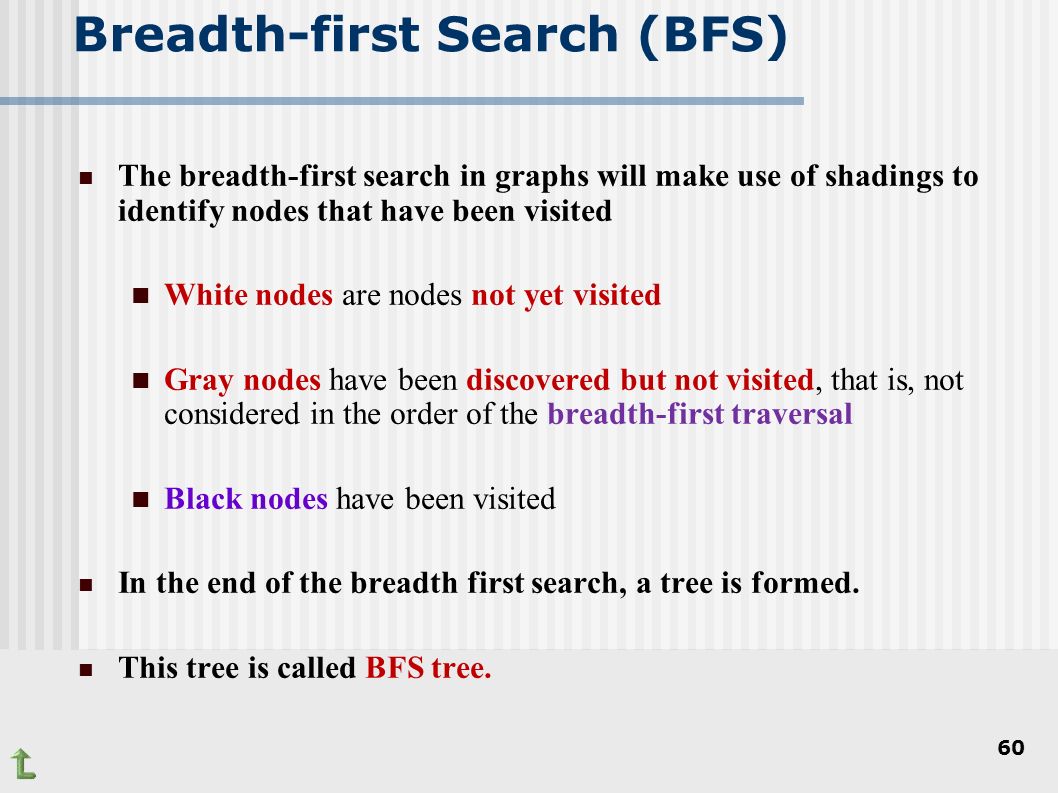 Breadth-first Search (BFS)

The breadth-first search in graphs will make use of shadings to identify nodes that have been visited

White nodes are nodes not yet visited

Gray nodes have been discovered but not visited, that is, not considered in the order of the breadth-first traversal

Black nodes have been visited

In the end of the breadth first search, a tree is formed.

This tree is called BFS tree.

60